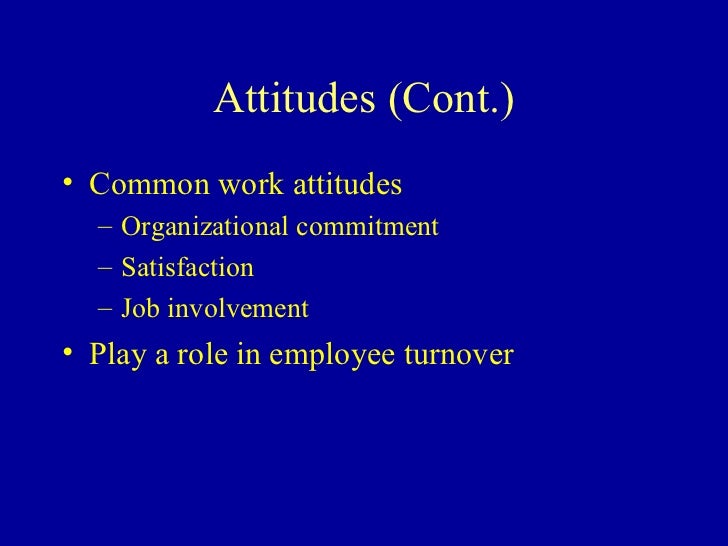 Attitudes (Cont.)

• Common work attitudes
– Organizational commitment
– Satisfaction
– Job involvement

• Play a role in employee turnover